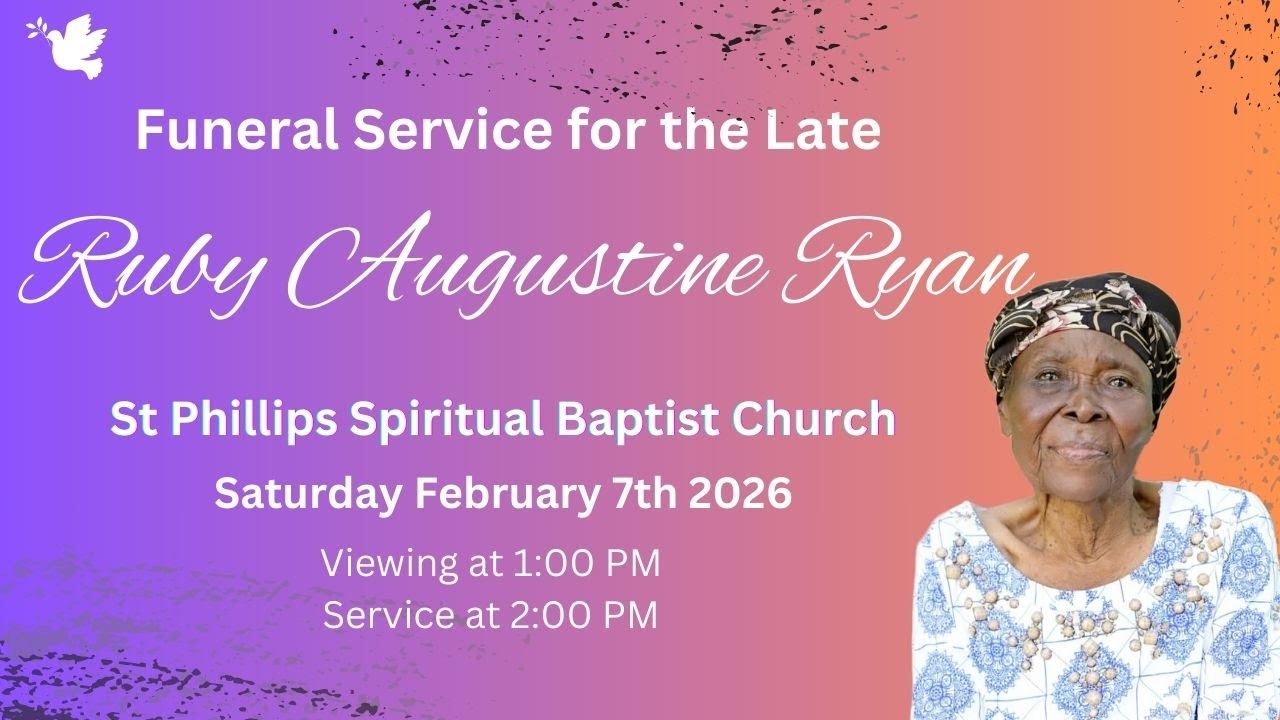 Funeral Service for the Late

Ruby Augustine Ryan

St Phillips Spiritual Baptist Church

Saturday February 7th 2026

Viewing at 1:00 PM
Service at 2:00 PM